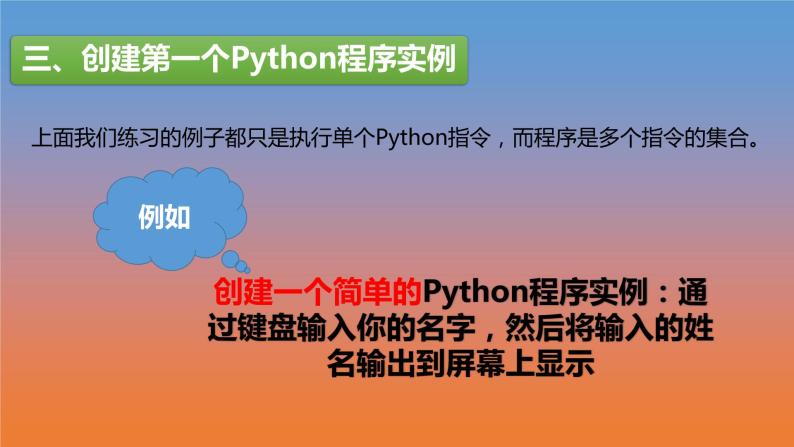 三、创建第一个Python程序实例

上面我们练习的例子都只是执行单个Python指令，而程序是多个指令的集合。

例如

创建一个简单的Python程序实例：通过键盘输入你的名字，然后将输入的姓名输出到屏幕上显示